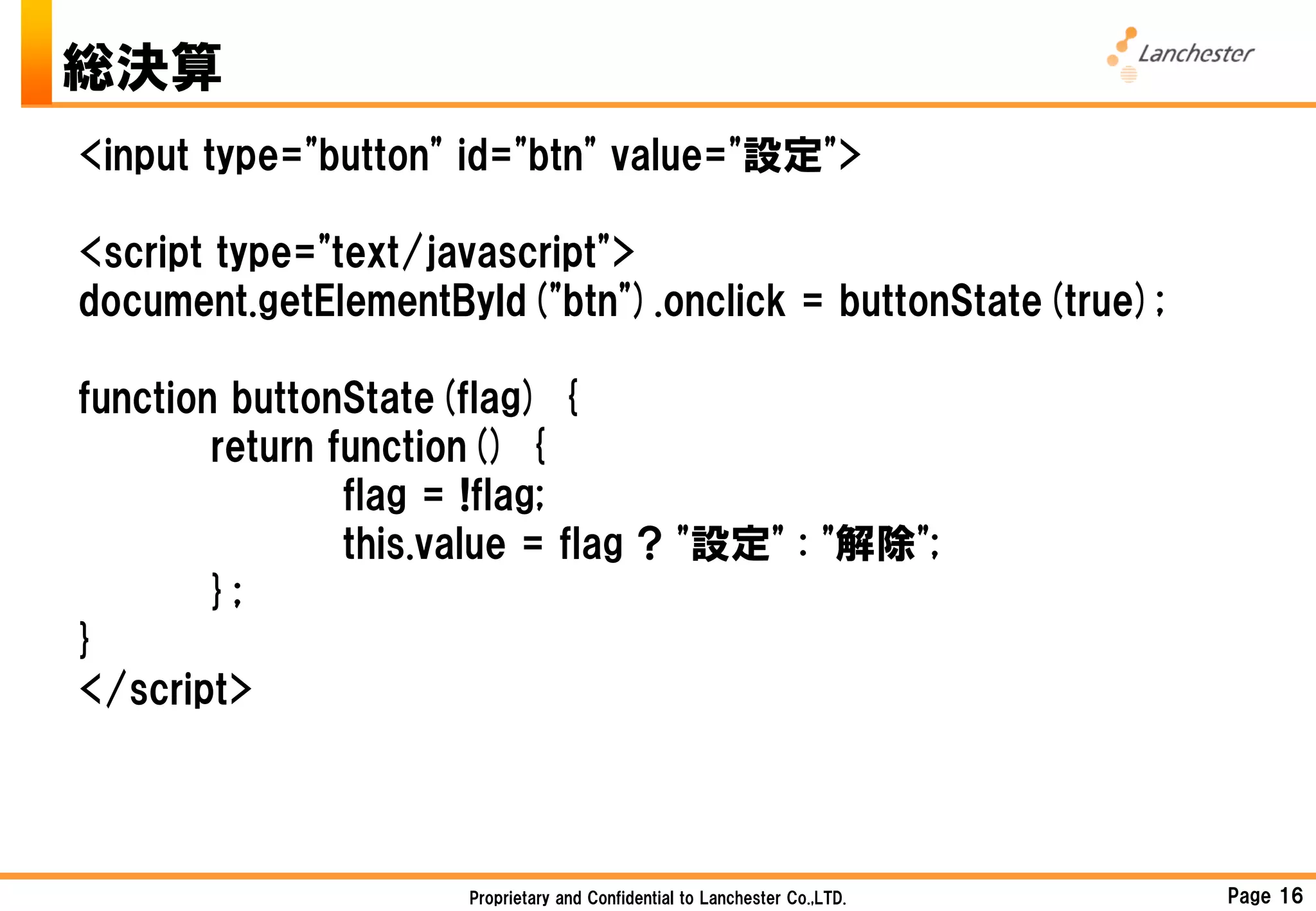 総決算

Lanchester

<input type="button" id="btn" value="設定">

<script type="text/javascript">
document.getElementById("btn").onclick = buttonState(true);

function buttonState(flag) {
return function() {
flag = !flag;
this.value = flag ? "設定" : "解除";
};
}
</script>

Proprietary and Confidential to Lanchester Co.,LTD.

Page 16